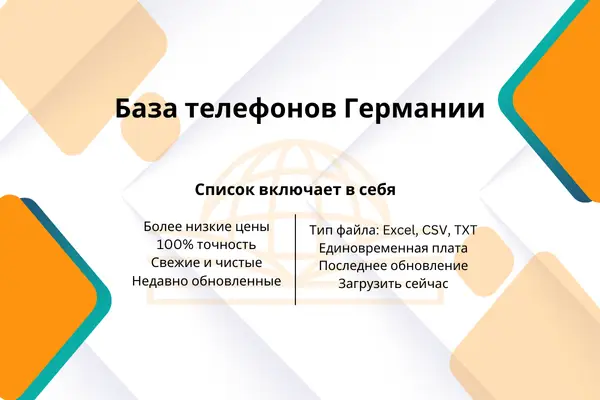 База телефонов Германии

Список включает в себя

Более низкие цены
100% точность
Свежие и чистые
Недавно обновленные

Тип файла: Excel, CSV, TXT
Единовременная плата
Последнее обновление
Загрузить сейчас